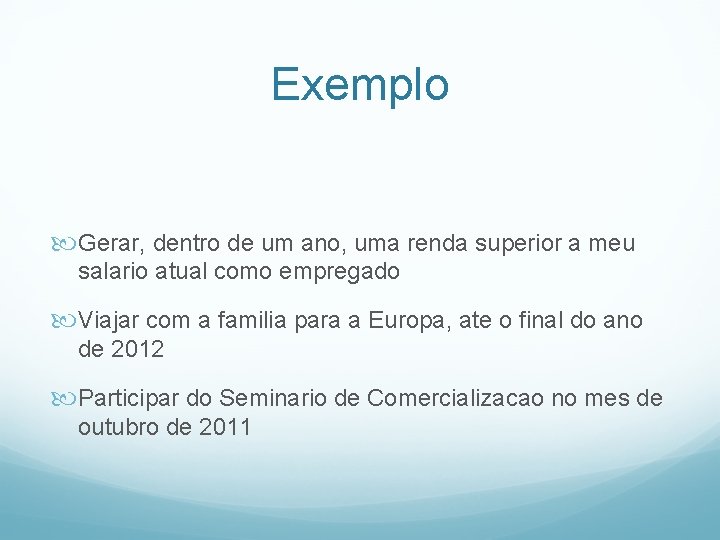 Exemplo

Gerar, dentro de um ano, uma renda superior a meu salario atual como empregado

Viajar com a familia para a Europa, ate o final do ano de 2012

Participar do Seminario de Comercializacao no mes de outubro de 2011